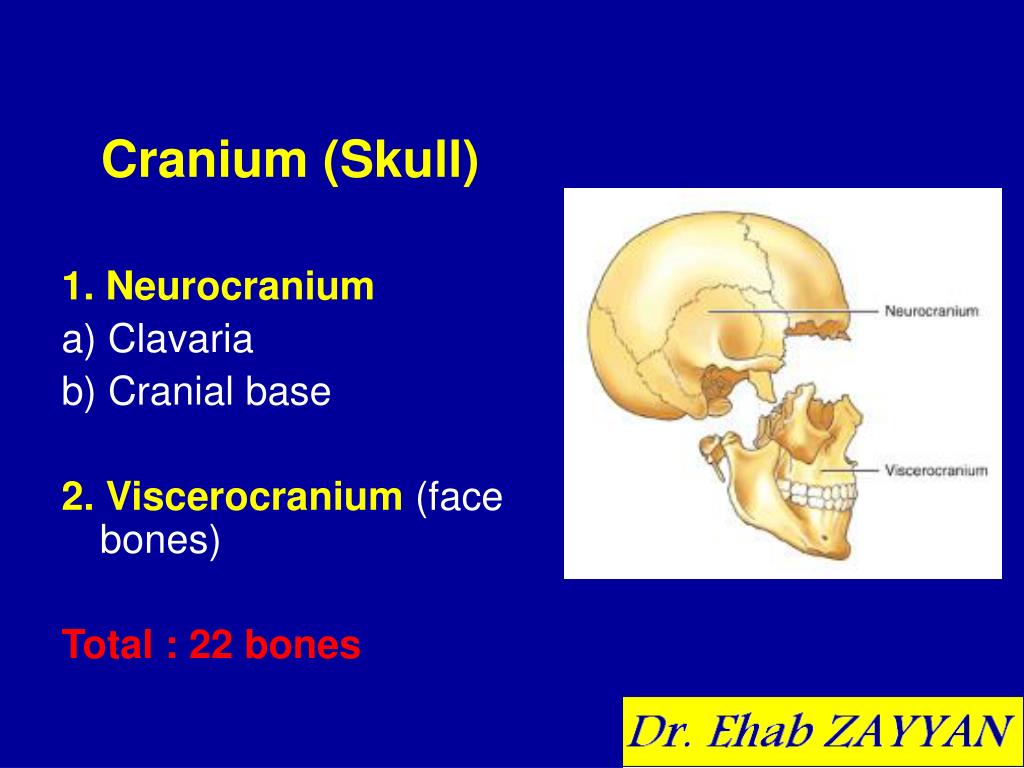 Cranium (Skull)

1. Neurocranium
a) Clavaria
b) Cranial base

2. Viscerocranium (face bones)

Total : 22 bones

Neurocranium

Viscerocranium

Dr. Ehab ZAYYAN